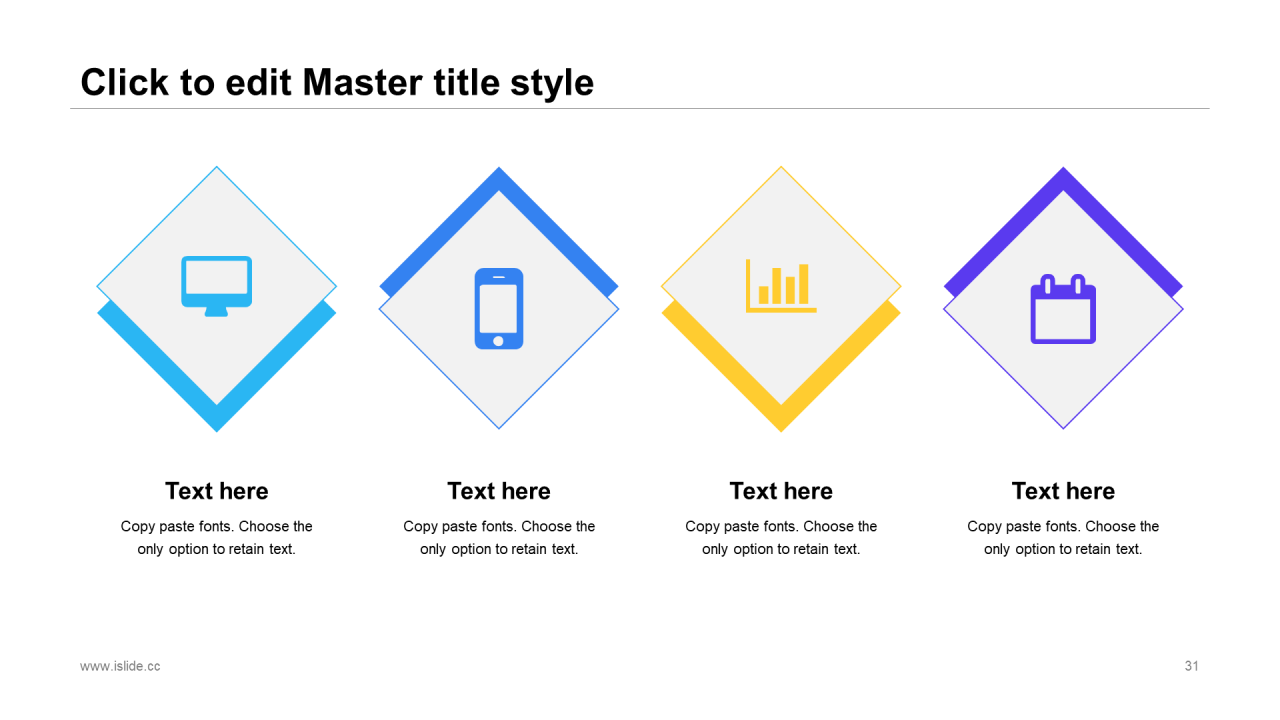 Click to edit Master title style

Text here

Copy paste fonts. Choose the only option to retain text.

Text here

Copy paste fonts. Choose the only option to retain text.

Text here

Copy paste fonts. Choose the only option to retain text.

Text here

Copy paste fonts. Choose the only option to retain text.

www.islide.cc

31